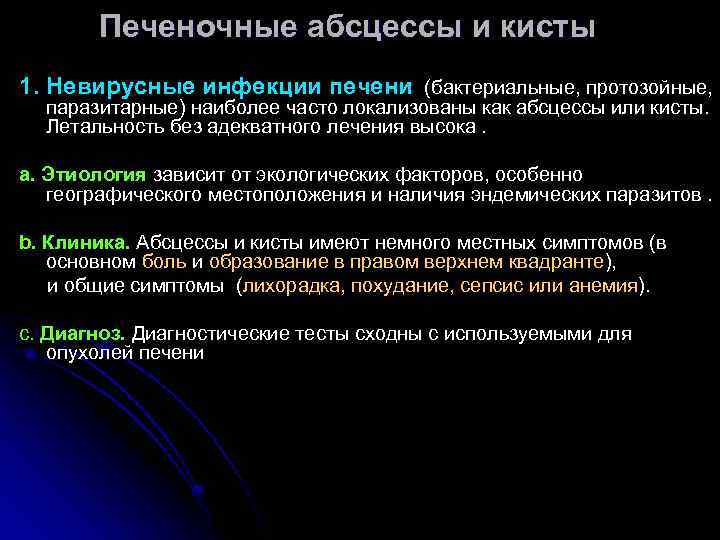 Печеночные абсцессы и кисты

1. Невирусные инфекции печени (бактериальные, протозойные, паразитарные) наиболее часто локализованы как абсцессы или кисты. Летальность без адекватного лечения высока .

a. Этиология зависит от экологических факторов, особенно географического местоположения и наличия эндемических паразитов .

b. Клиника. Абсцессы и кисты имеют немного местных симптомов (в основном боль и образование в правом верхнем квадранте), и общие симптомы (лихорадка, похудание, сепсис или анемия).

c. Диагноз. Диагностические тесты сходны с используемыми для опухолей печени